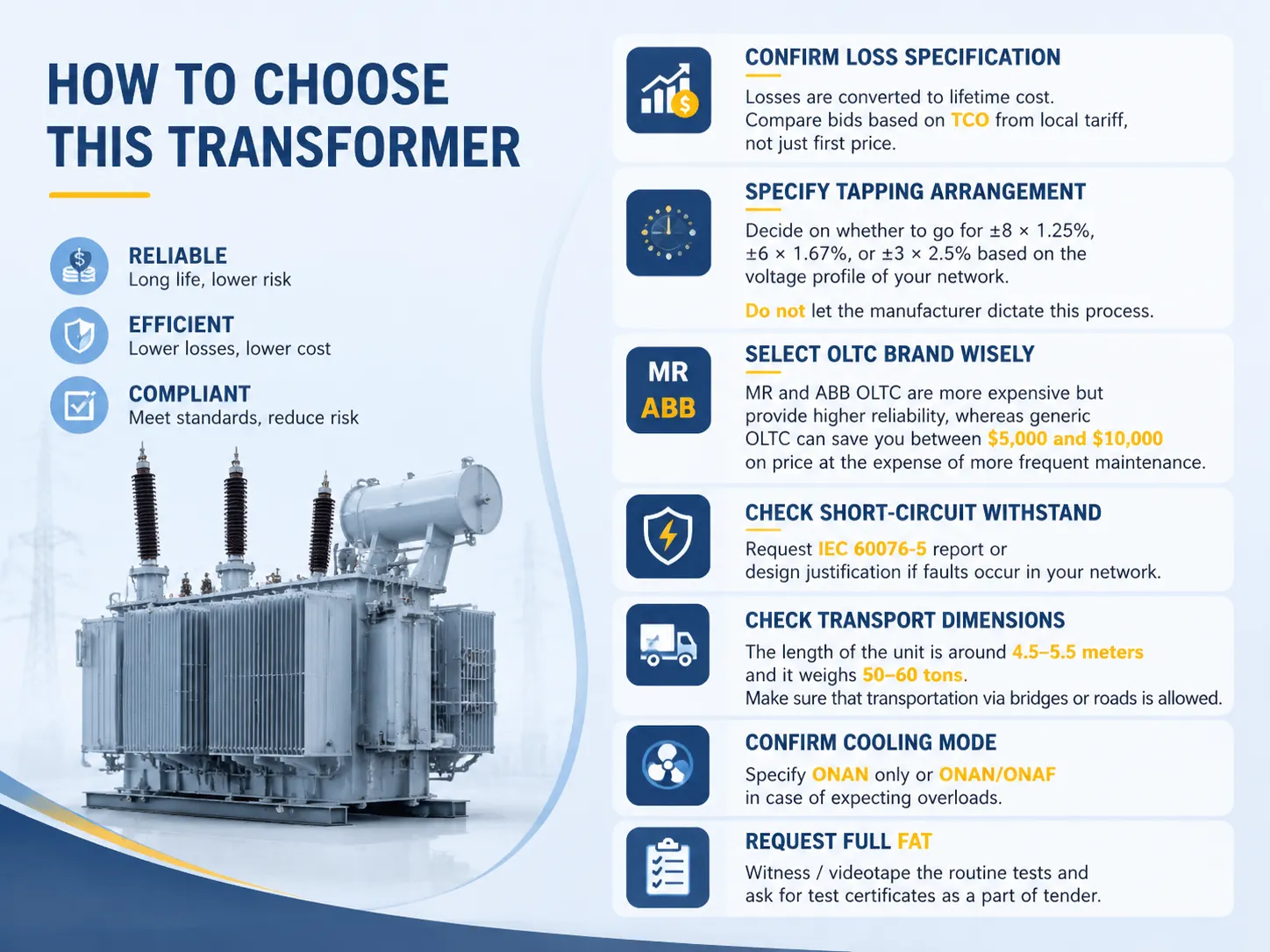 HOW TO CHOOSE THIS TRANSFORMER

RELIABLE
Long life, lower risk

EFFICIENT
Lower losses, lower cost

COMPLIANT
Meet standards, reduce risk

CONFIRM LOSS SPECIFICATION
Losses are converted to lifetime cost. Compare bids based on TCO from local tariff, not just first price.

SPECIFY TAPPING ARRANGEMENT
Decide on whether to go for ±8 × 1.25%, ±6 × 1.67%, or ±3 × 2.5% based on the voltage profile of your network.

Do not let the manufacturer dictate this process.

MR
ABB

SELECT OLTC BRAND WISELY
MR and ABB OLTC are more expensive but provide higher reliability, whereas generic OLTC can save you between $5,000 and $10,000 on price at the expense of more frequent maintenance.

CHECK SHORT-CIRCUIT WITHSTAND
Request IEC 60076-5 report or design justification if faults occur in your network.

CHECK TRANSPORT DIMENSIONS
The length of the unit is around 4.5–5.5 meters and it weighs 50–60 tons.
Make sure that transportation via bridges or roads is allowed.

CONFIRM COOLING MODE
Specify ONAN only or ONAN/ONAF in case of expecting overloads.

REQUEST FULL FAT
Witness / videotape the routine tests and ask for test certificates as a part of tender.